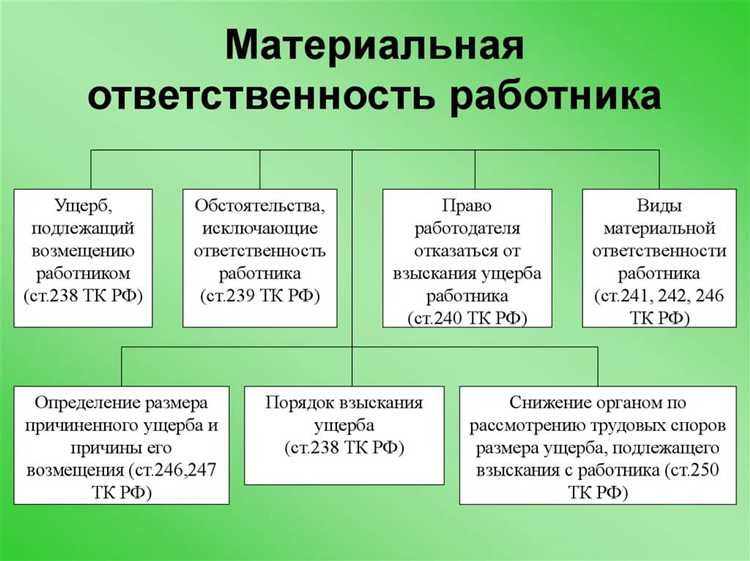 Материальная ответственность работника

Ущерб, подлежащий возмещению работником (ст.238 ТК РФ)

Обстоятельства, исключающие ответственность работника (ст.239 ТК РФ)

Право работодателя отказаться от взыскания ущерба работника (ст.240 ТК РФ)

Виды материальной ответственности работника (ст.241, 242, 246 ТК РФ)

Определение размера причиненного ущерба и причины его возмещения (ст.246,247 ТК РФ)

Порядок взыскания ущерба (ст.238 ТК РФ)

Снижение органом по рассмотрению трудовых споров размера ущерба, подлежащего взыскания с работника (ст.250 ТК РФ)